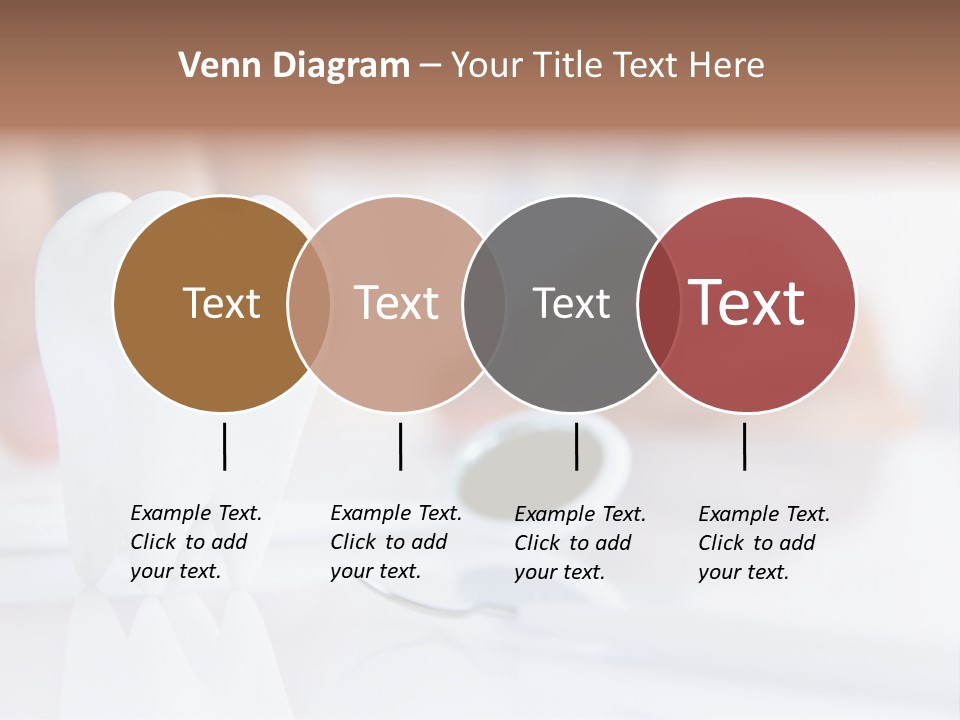 Venn Diagram – Your Title Text Here

Text

Text

Text

Text

Example Text. Click to add your text.

Example Text. Click to add your text.

Example Text. Click to add your text.

Example Text. Click to add your text.